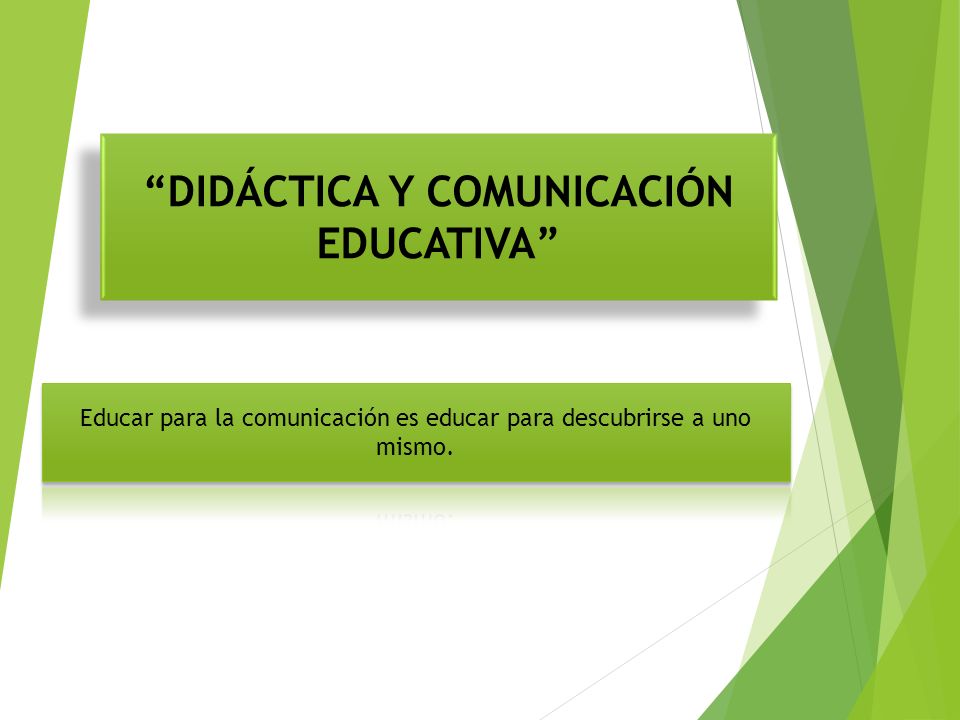 “DIDÁCTICA Y COMUNICACIÓN EDUCATIVA”

Educar para la comunicación es educar para descubrirse a uno mismo.